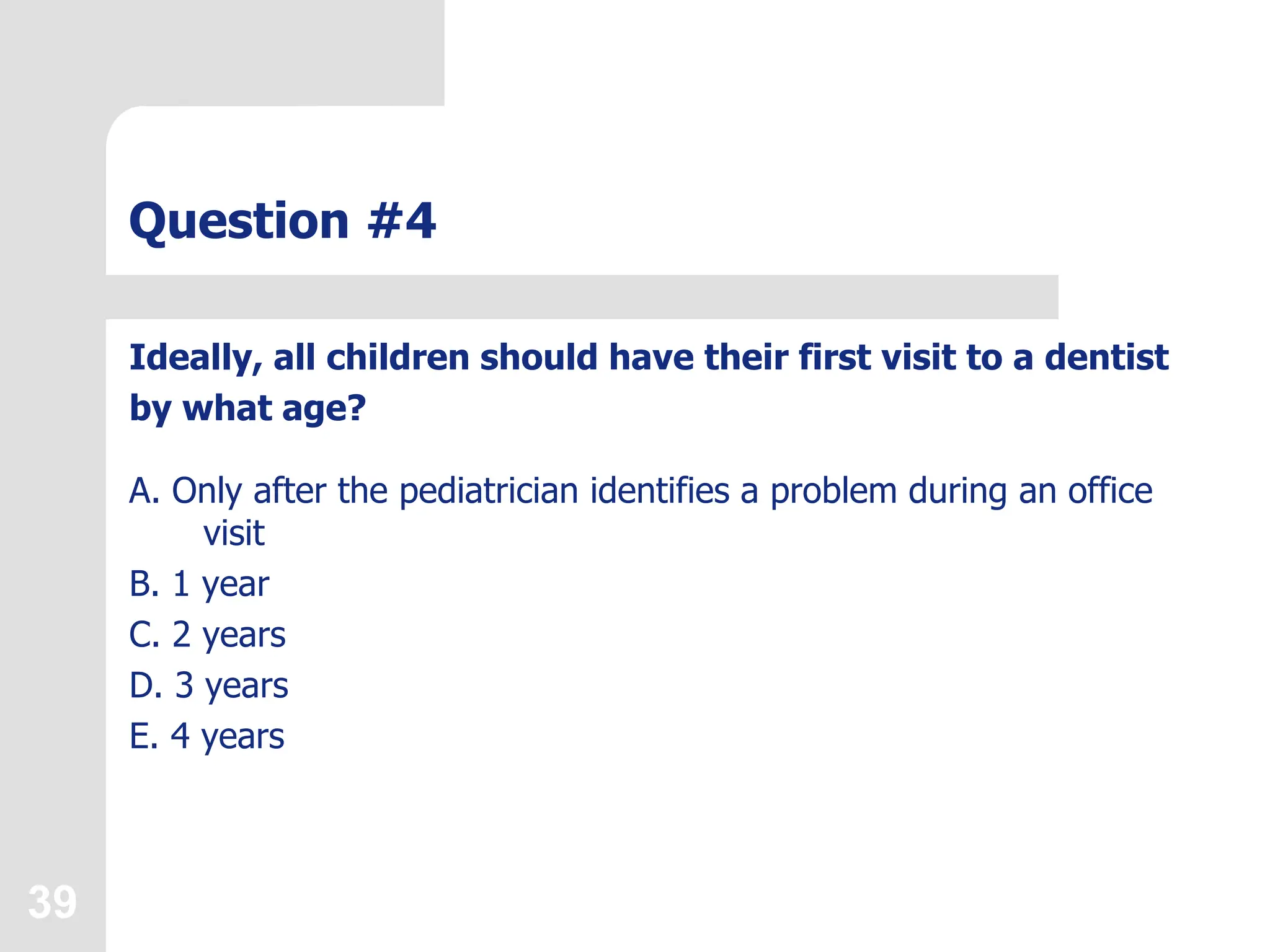 Question #4

Ideally, all children should have their first visit to a dentist by what age?

A. Only after the pediatrician identifies a problem during an office visit
B. 1 year
C. 2 years
D. 3 years
E. 4 years

39